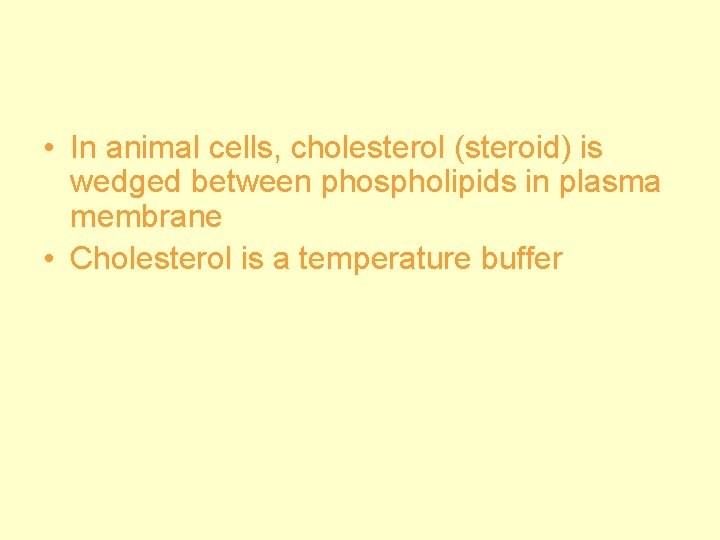 • In animal cells, cholesterol (steroid) is wedged between phospholipids in plasma membrane
• Cholesterol is a temperature buffer